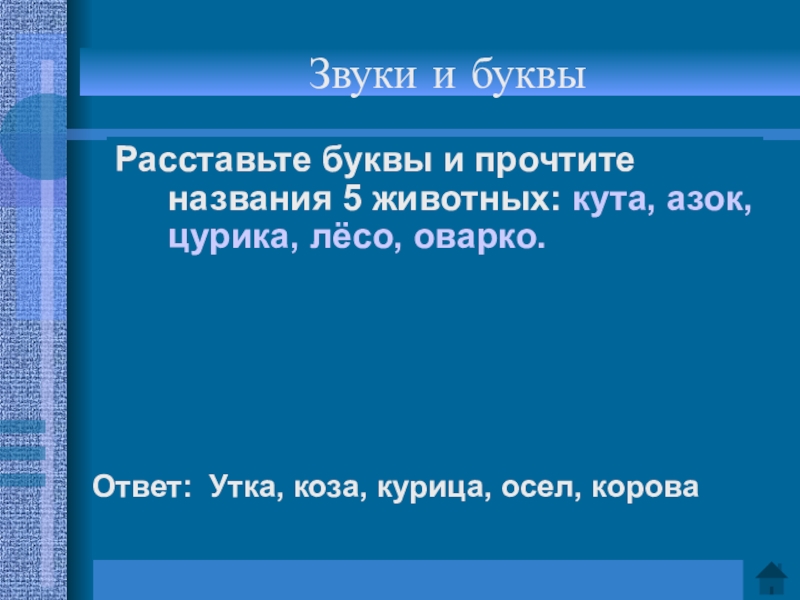 Звуки и буквы

Расставьте буквы и прочтите названия 5 животных: кута, азок, цурика, лёсо, оварко.

Ответ: Утка, коза, курица, осел, корова